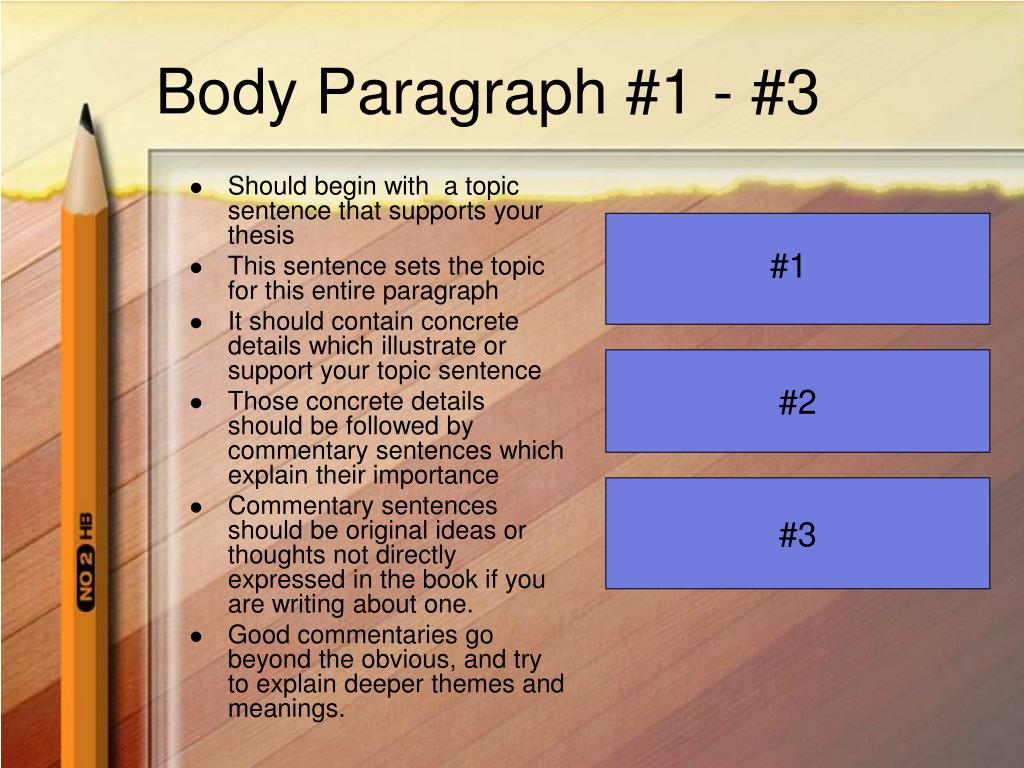 Body Paragraph #1 - #3

- Should begin with  a topic sentence that supports your thesis
- This sentence sets the topic for this entire paragraph
- It should contain concrete details which illustrate or support your topic sentence
- Those concrete details should be followed by commentary sentences which explain their importance
- Commentary sentences should be original ideas or thoughts not directly expressed in the book if you are writing about one.
- Good commentaries go beyond the obvious, and try to explain deeper themes and meanings.

#1

#2

#3

NO 2 HB